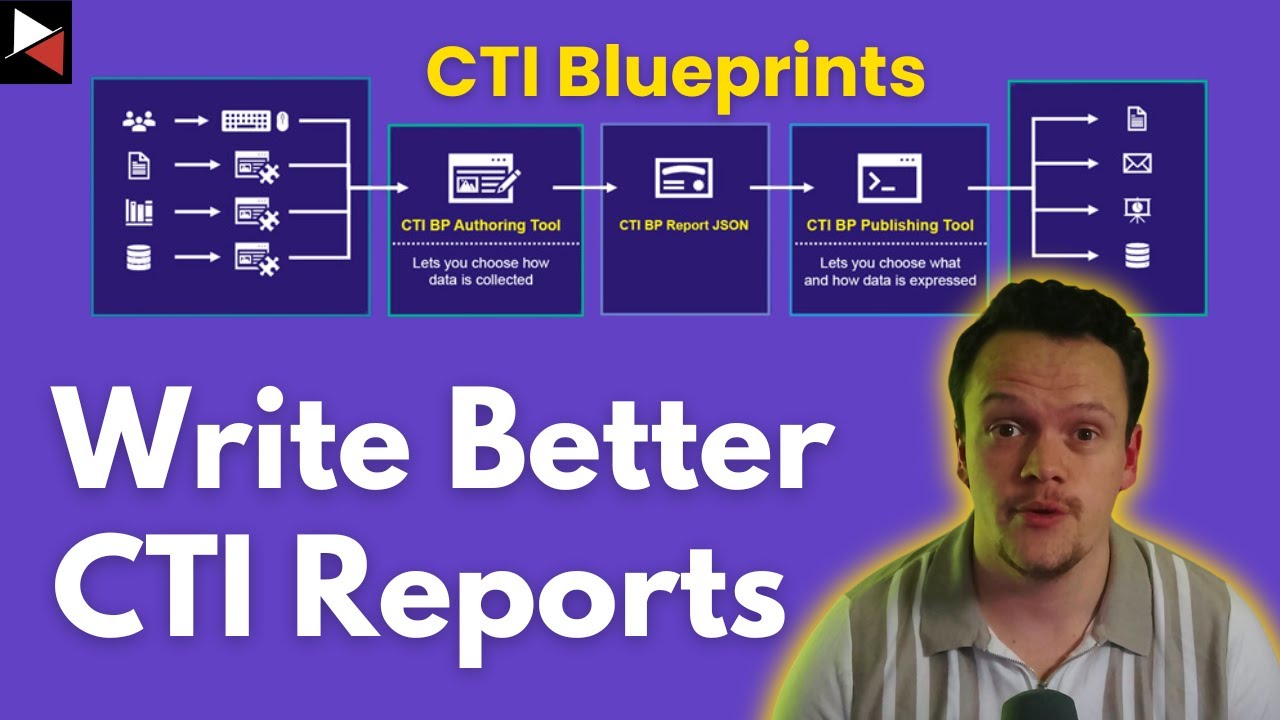 CTI Blueprints

CTI BP Authoring Tool

Lets you choose how data is collected

CTI BP Report JSON

CTI BP Publishing Tool

Lets you choose what and how data is expressed

Write Better CTI Reports